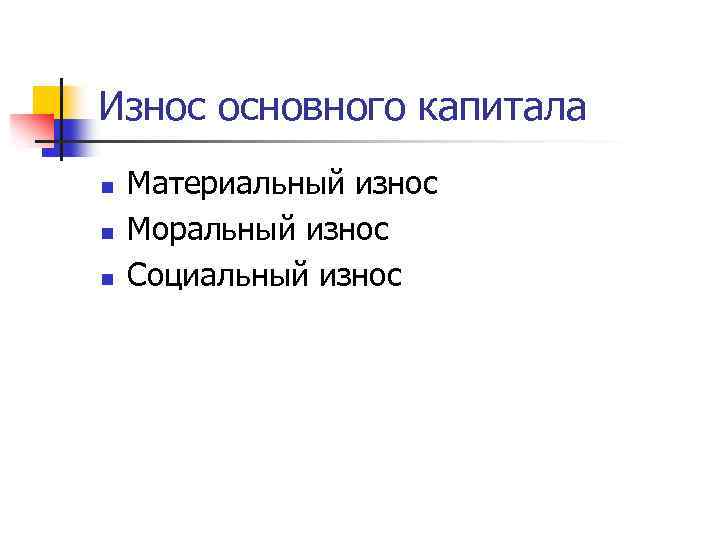 Износ основного капитала

- Материальный износ
- Моральный износ
- Социальный износ